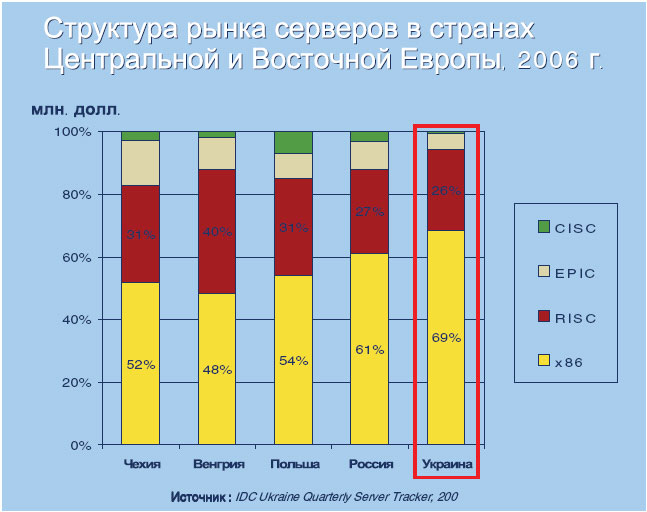 Структура рынка серверов в странах Центральной и Восточной Европы, 2006 г.

млн. долл.

100%
80%
60%
40%
20%
0%

31%
52%
40%
48%
31%
54%
27%
61%
26%
69%

Чехия
Венгрия
Польша
Россия
Украина

CISC
EPIC
RISC
x86

Источник : IDC Ukraine Quarterly Server Tracker, 200